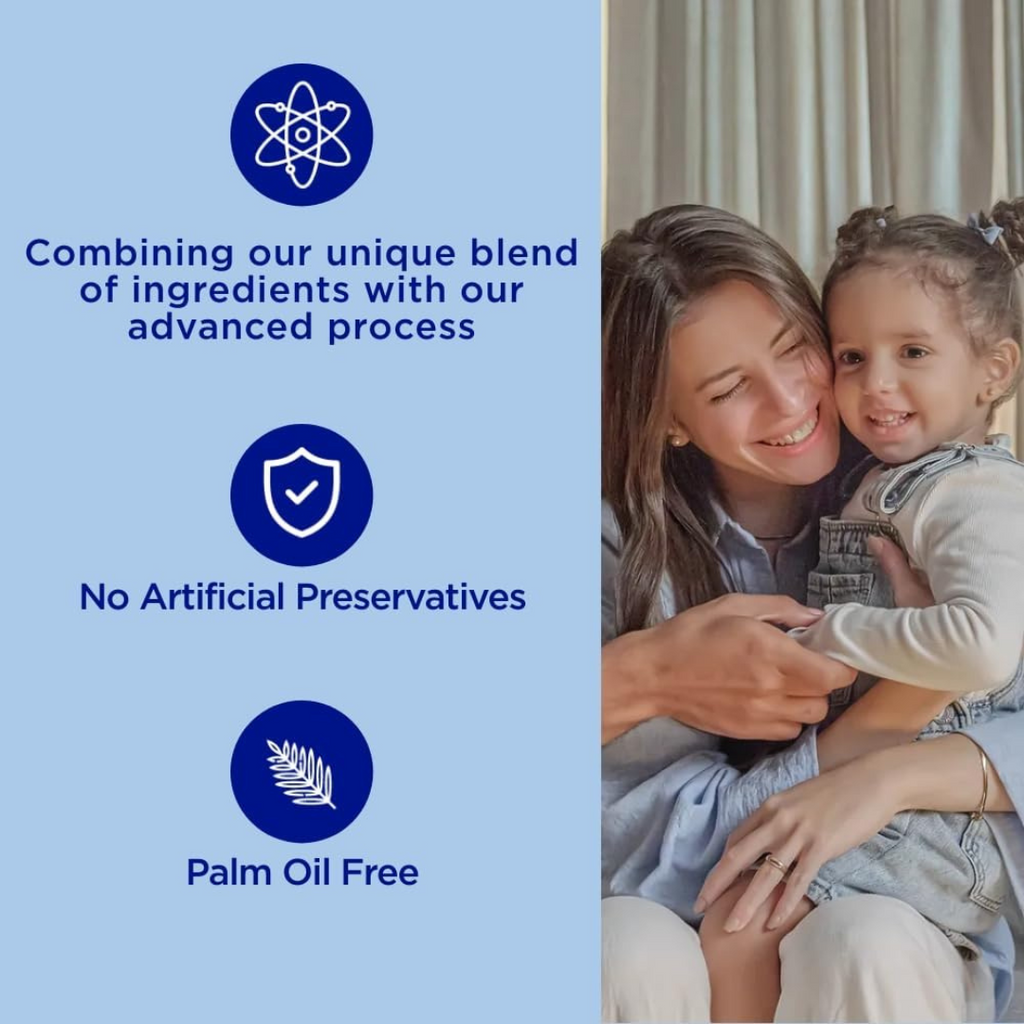 Combining our unique blend of ingredients with our advanced process

No Artificial Preservatives

Palm Oil Free